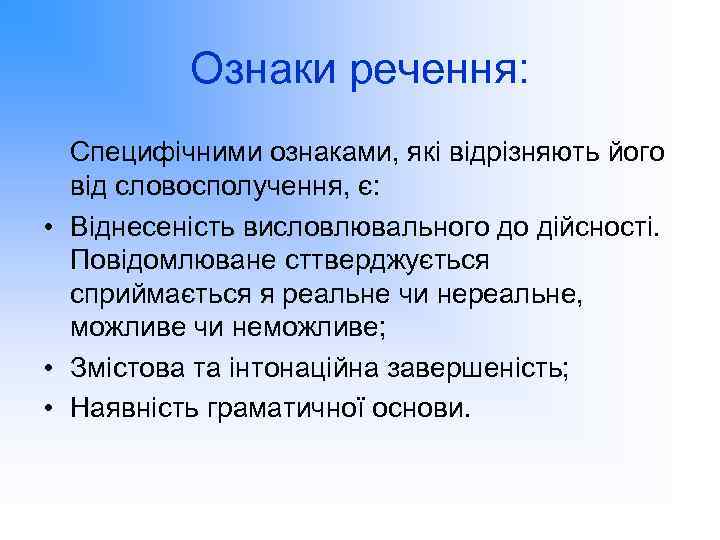 Ознаки речення:

Специфічними ознаками, які відрізняють його від словосполучення, є:

• Віднесеність висловлювального до дійсності. Повідомлюване сттверджується сприймається я реальне чи нереальне, можливе чи неможливе;
• Змістова та інтонаційна завершеність;
• Наявність граматичної основи.